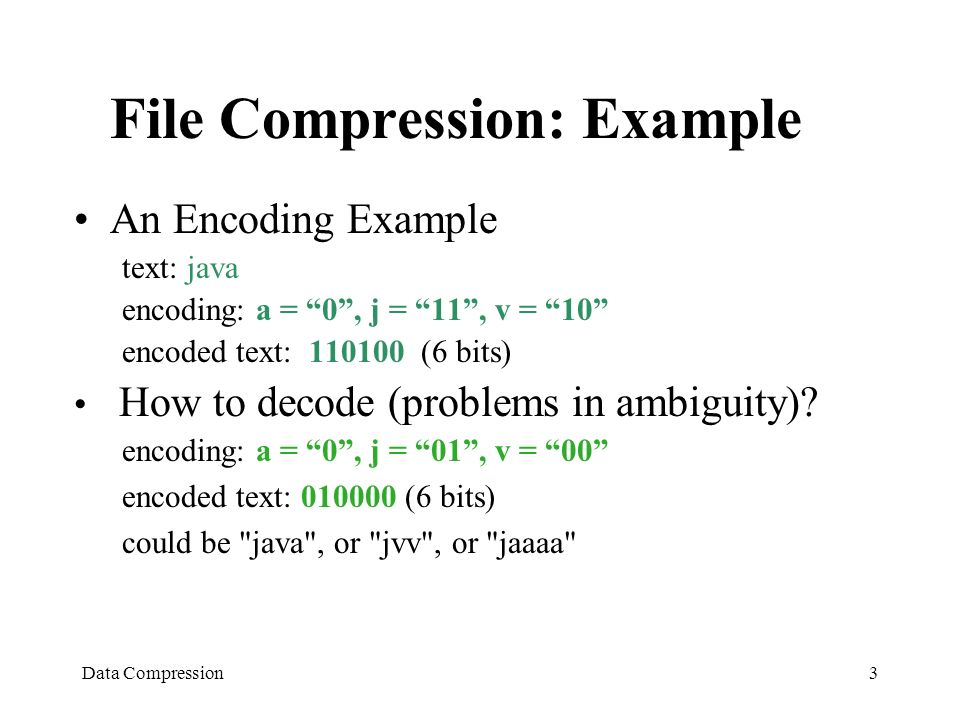 File Compression: Example

• An Encoding Example

text: java

encoding: a = “0”, j = “11”, v = “10”

encoded text: 110100 (6 bits)

• How to decode (problems in ambiguity)?

encoding: a = “0”, j = “01”, v = “00”

encoded text: 010000 (6 bits)

could be "java", or "jvv", or "jaaaa"

Data Compression

3